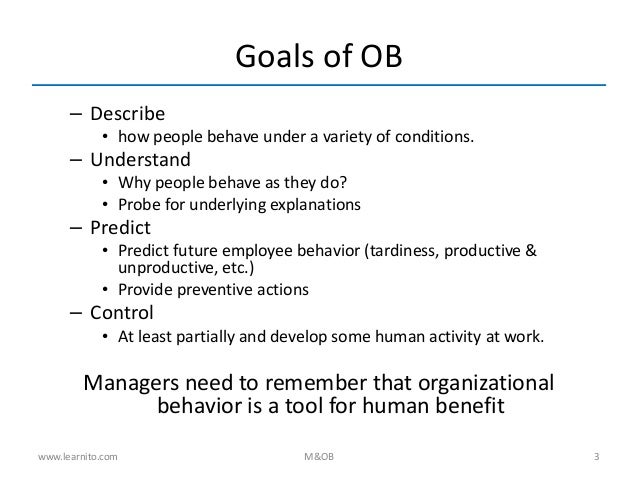 Goals of OB

– Describe
• how people behave under a variety of conditions.
– Understand
• Why people behave as they do?
• Probe for underlying explanations
– Predict
• Predict future employee behavior (tardiness, productive & unproductive, etc.)
• Provide preventive actions
– Control
• At least partially and develop some human activity at work.

Managers need to remember that organizational behavior is a tool for human benefit

www.learnito.com M&OB 3